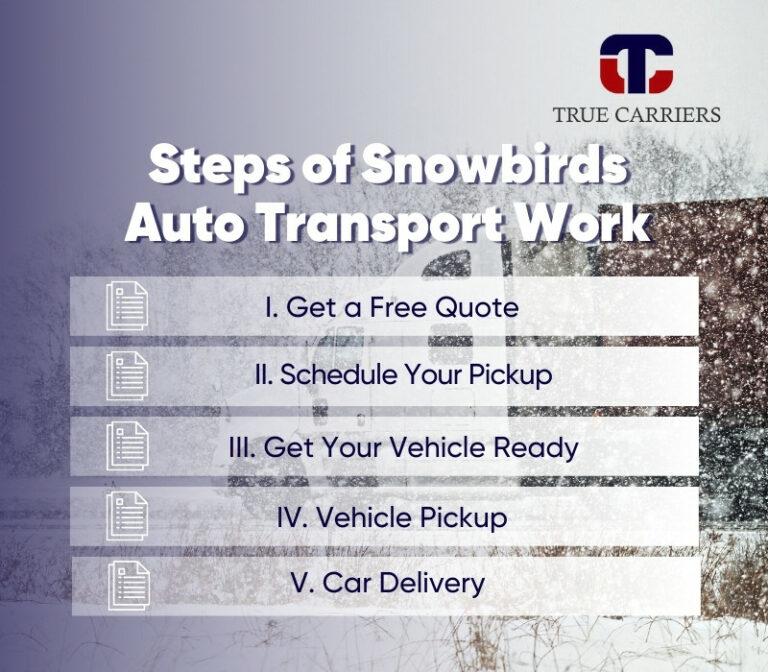 TRUE CARRIERS

Steps of Snowbirds Auto Transport Work

I. Get a Free Quote

II. Schedule Your Pickup

III. Get Your Vehicle Ready

IV. Vehicle Pickup

V. Car Delivery